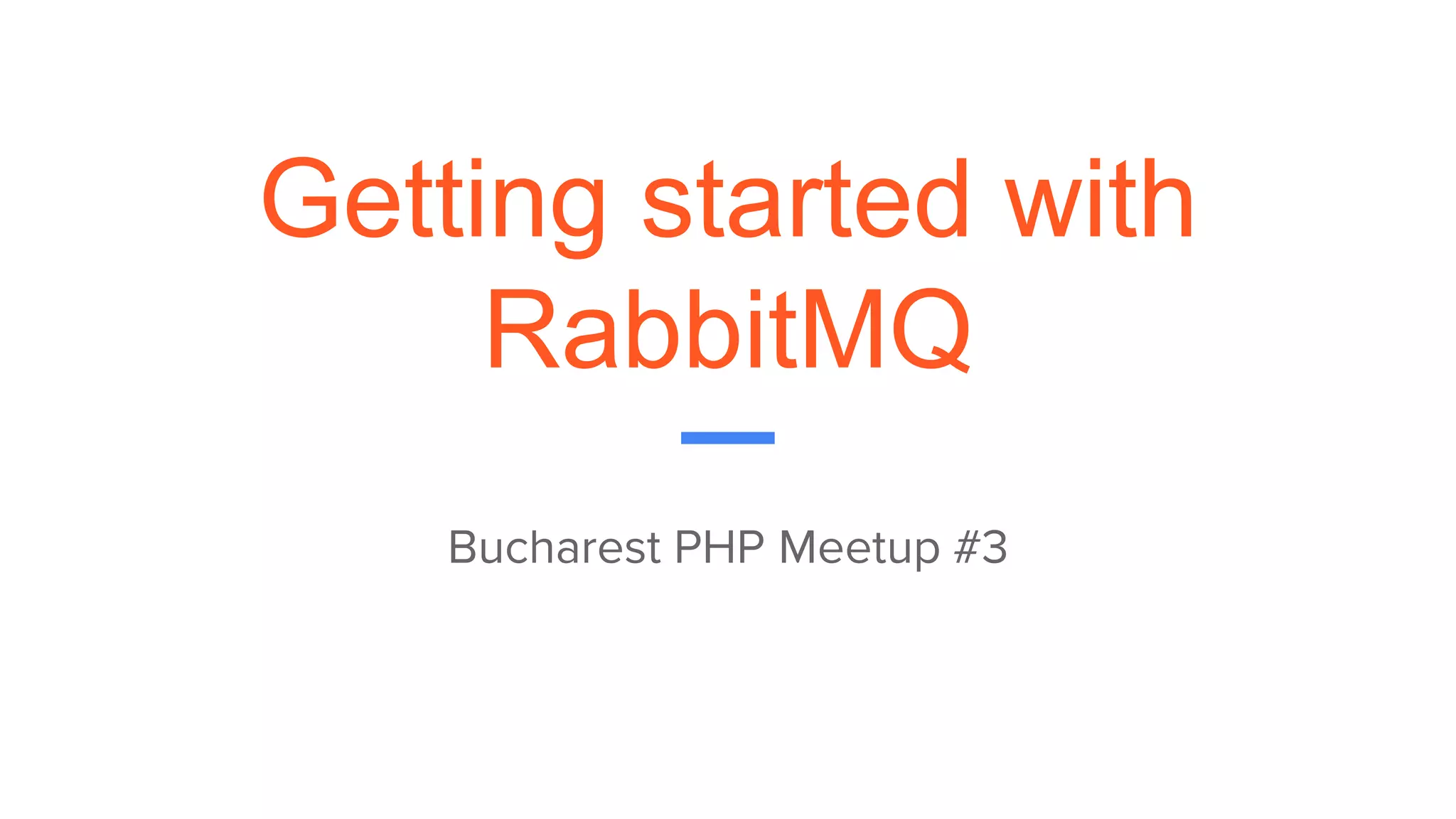 Getting started with RabbitMQ

Bucharest PHP Meetup #3